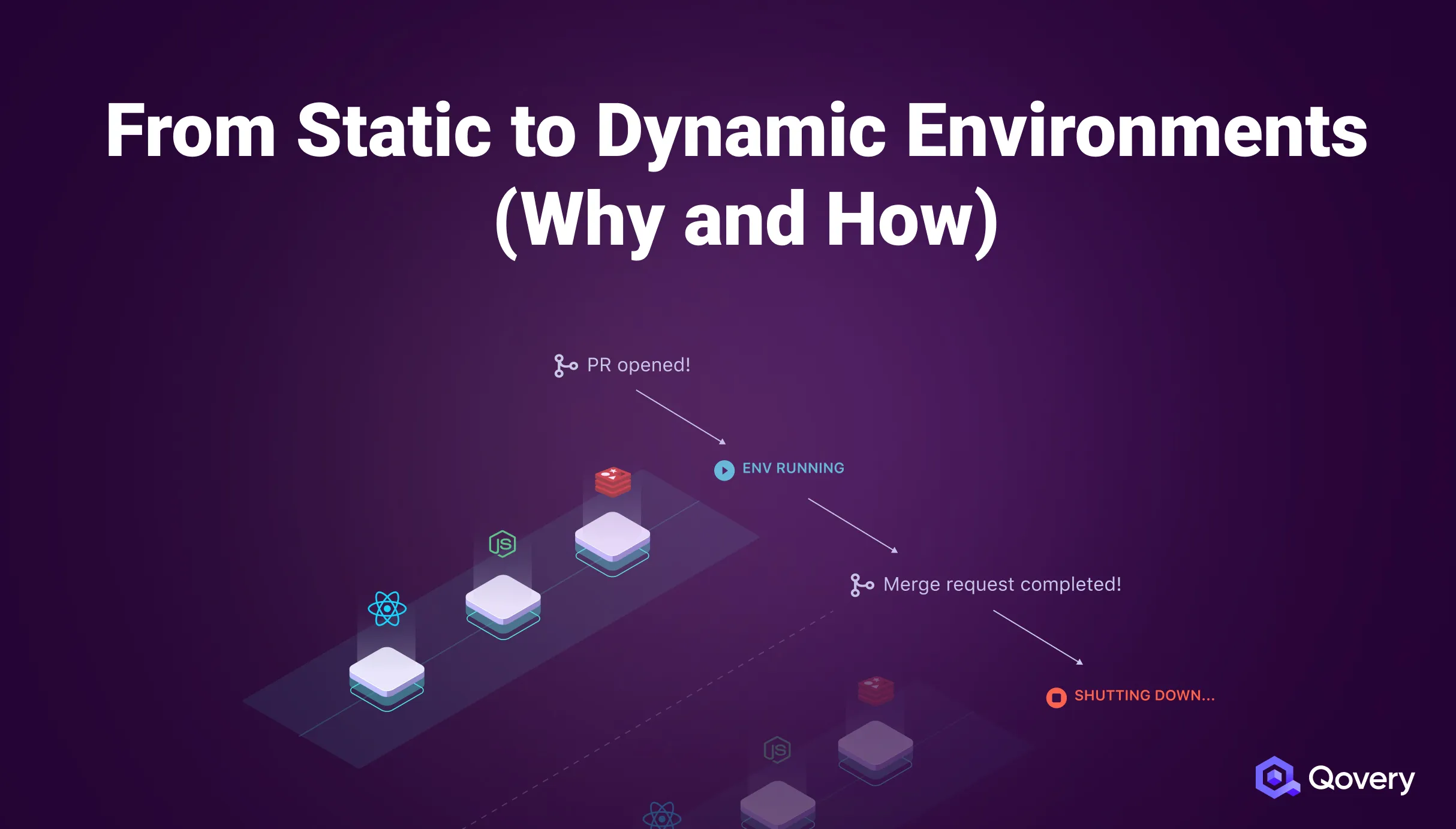 From Static to Dynamic Environments (Why and How)

PR opened!

ENV RUNNING

JS

Merge request completed!

SHUTTING DOWN...

JS

Qovery